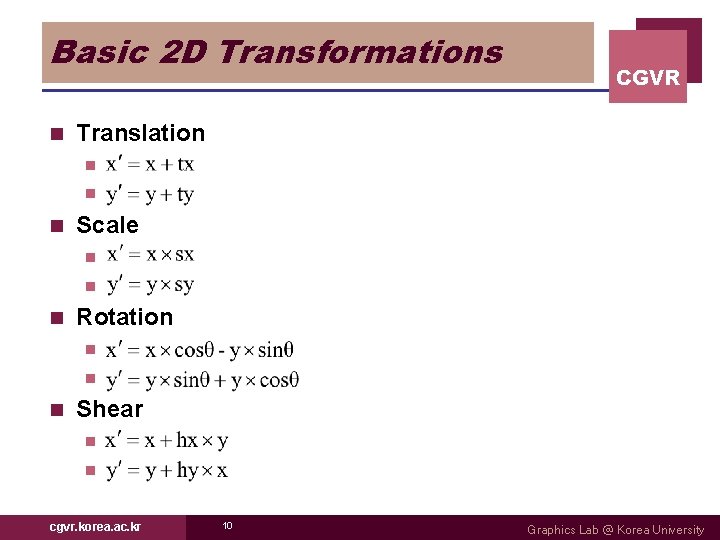 Basic 2D Transformations

CGVR

Translation
$x' = x + tx$
$y' = y + ty$

Scale
$x' = x \times sx$
$y' = y \times sy$

Rotation
$x' = x \times \cos\theta - y \times \sin\theta$
$y' = y \times \sin\theta + y \times \cos\theta$

Shear
$x' = x + hx \times y$
$y' = y + hy \times x$

cgvr.korea.ac.kr

10

Graphics Lab @ Korea University